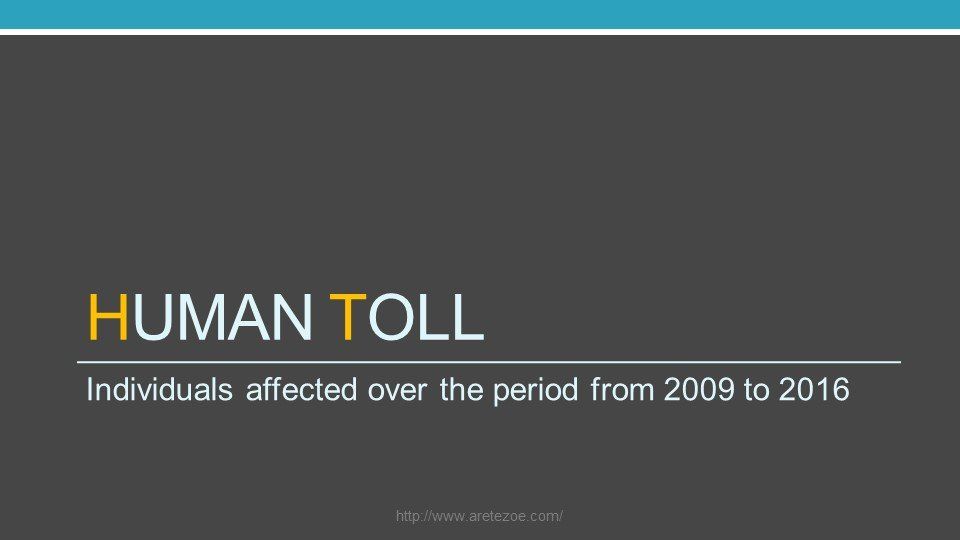 HUMAN TOLL

Individuals affected over the period from 2009 to 2016

http://www.aretezoe.com/